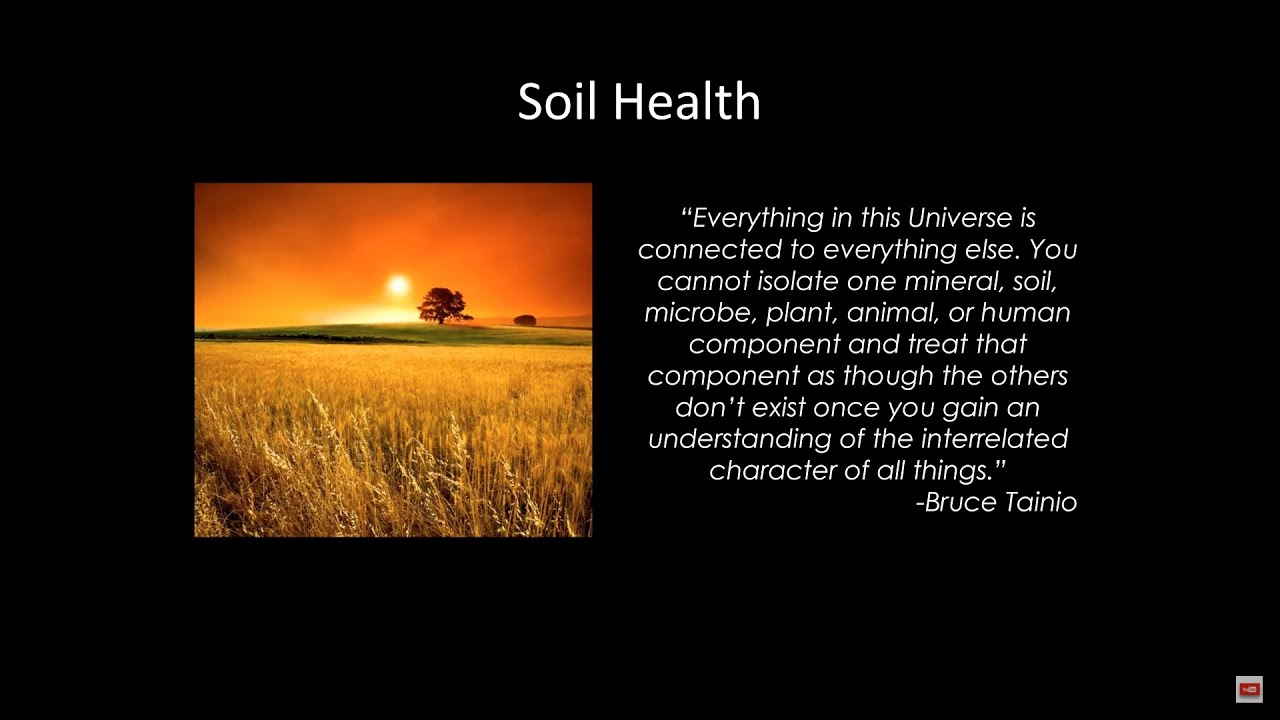 Soil Health

“Everything in this Universe is connected to everything else. You cannot isolate one mineral, soil, microbe, plant, animal, or human component and treat that component as though the others don’t exist once you gain an understanding of the interrelated character of all things.”
-Bruce Tainio